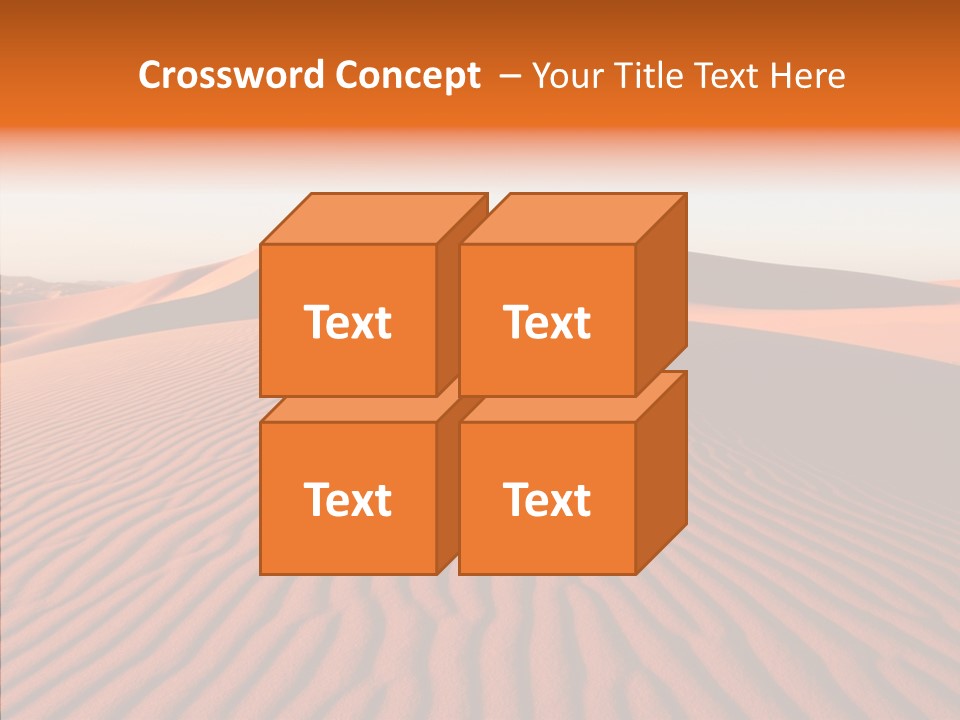 Crossword Concept – Your Title Text Here

Text

Text

Text

Text